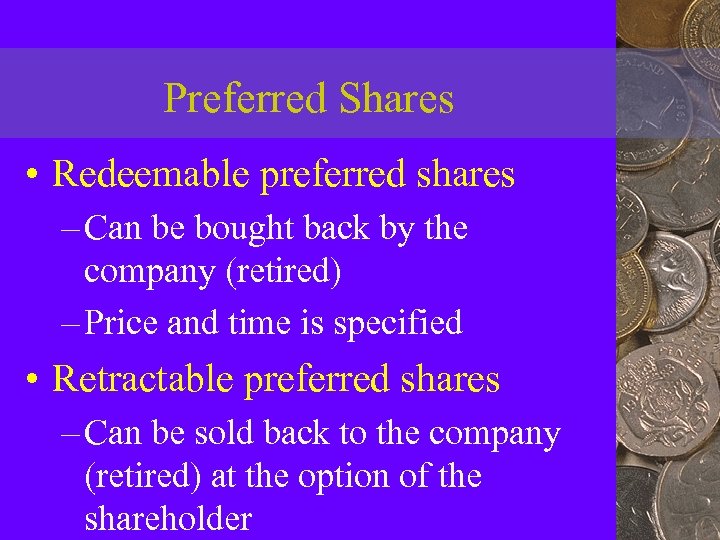 Preferred Shares

• Redeemable preferred shares
– Can be bought back by the company (retired)
– Price and time is specified

• Retractable preferred shares
– Can be sold back to the company (retired) at the option of the shareholder